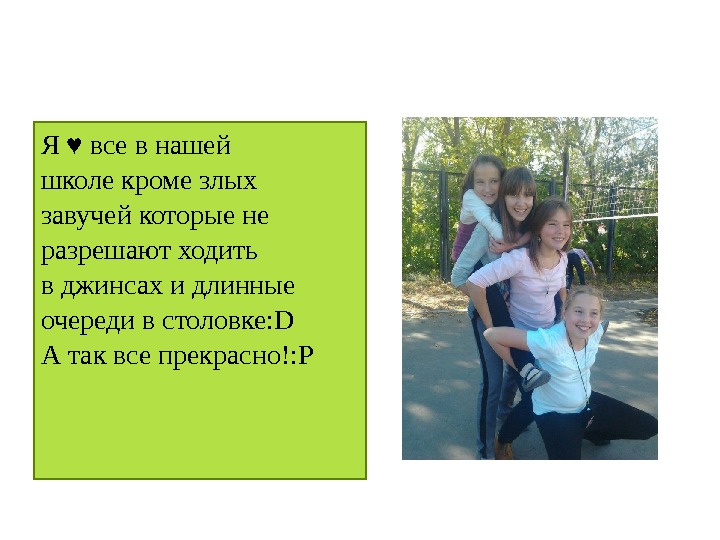 Я ♥ все в нашей школе кроме злых завучей которые не разрешают ходить в джинсах и длинные очереди в столовке:D А так все прекрасно!:P